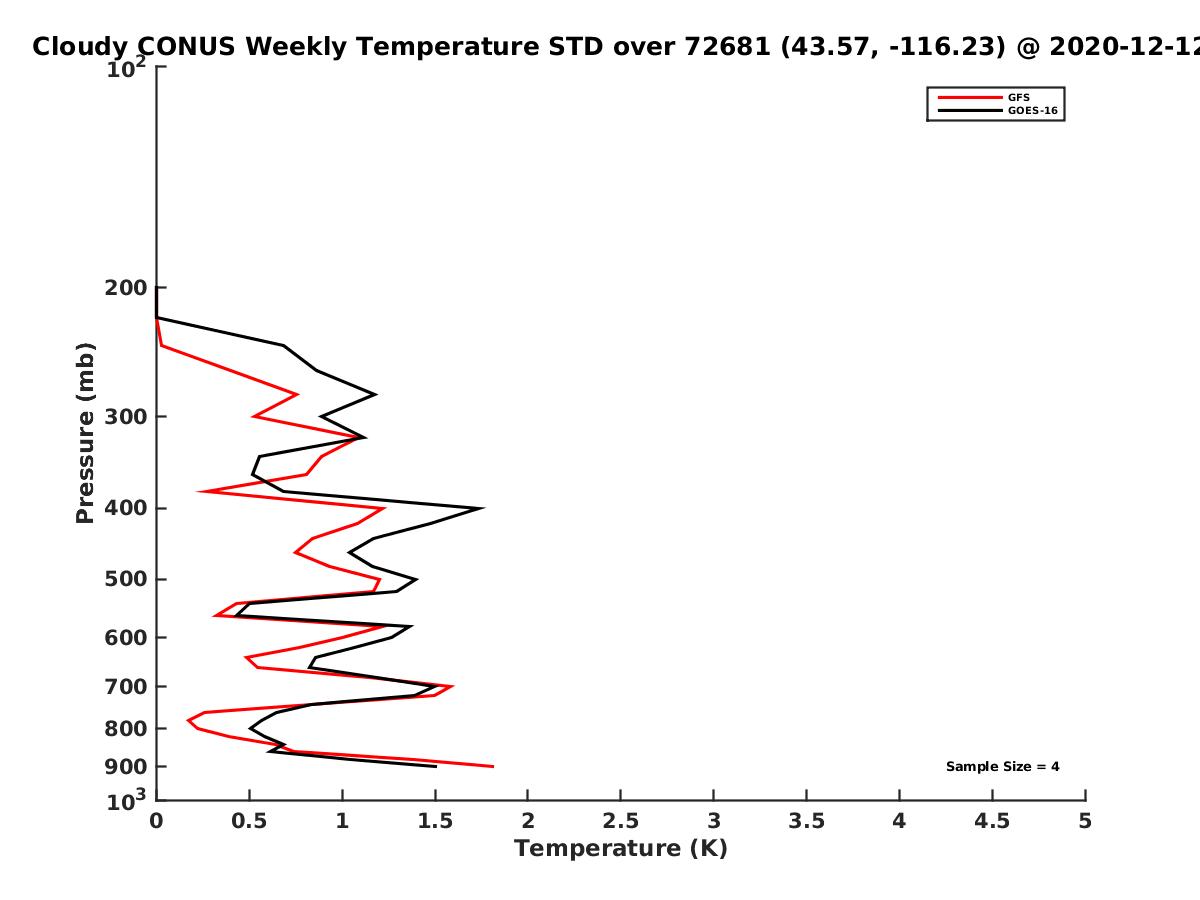 Cloudy CONUS Weekly Temperature STD over 72681 (43.57, -116.23) @ 2020-12-12

GFS
GOES-16

Pressure (mb)

$10^2$
200
300
400
500
600
700
800
900
$10^3$

Sample Size = 4

0
0.5
1
1.5
2
2.5
3
3.5
4
4.5
5

Temperature (K)